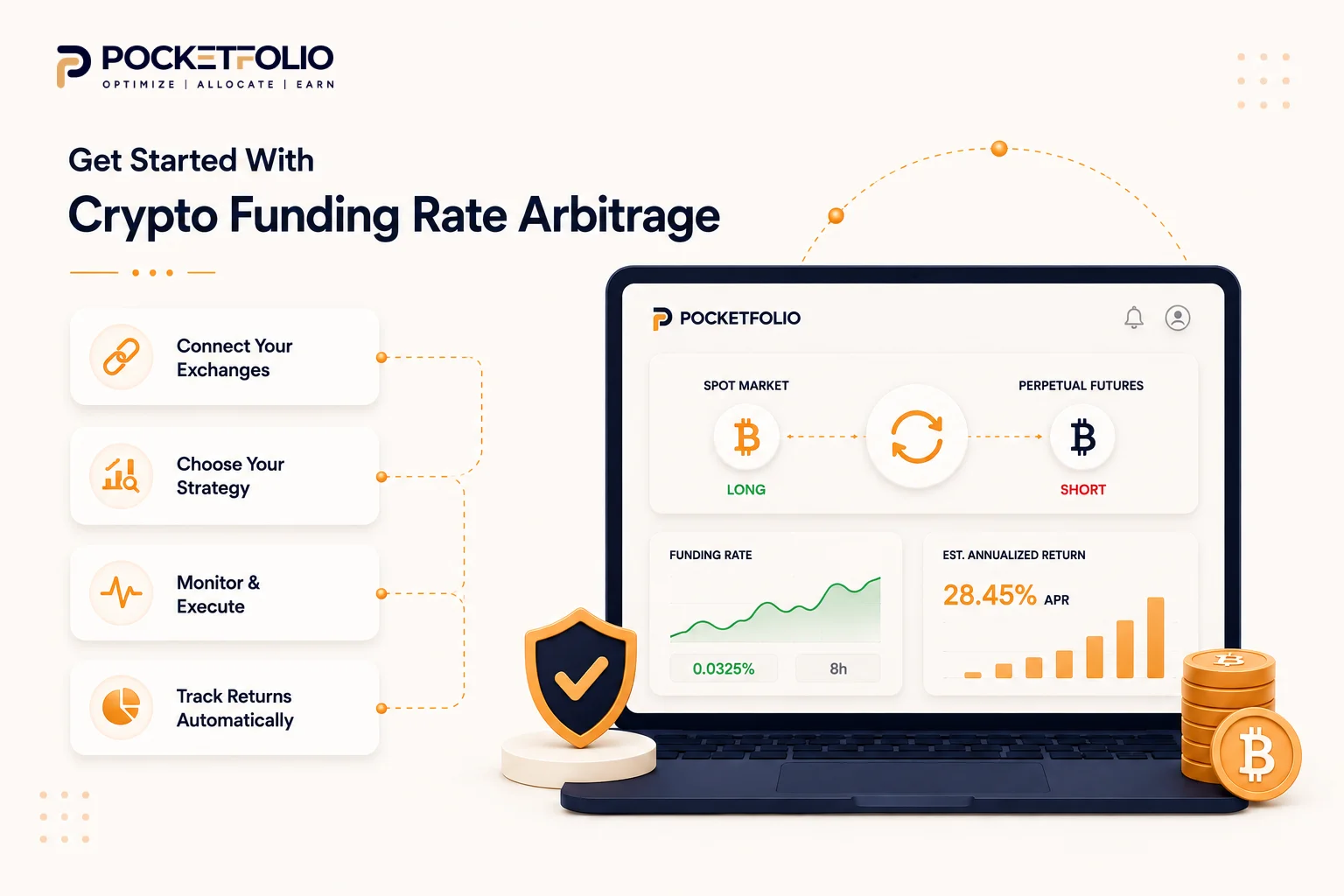 POCKETFOLIO
OPTIMIZE | ALLOCATE | EARN

Get Started With
Crypto Funding Rate Arbitrage

Connect Your Exchanges

Choose Your Strategy

Monitor & Execute

Track Returns Automatically

POCKETFOLIO

SPOT MARKET
LONG

PERPETUAL FUTURES
SHORT

FUNDING RATE
0.0325%
8h

EST. ANNUALIZED RETURN
28.45% APR